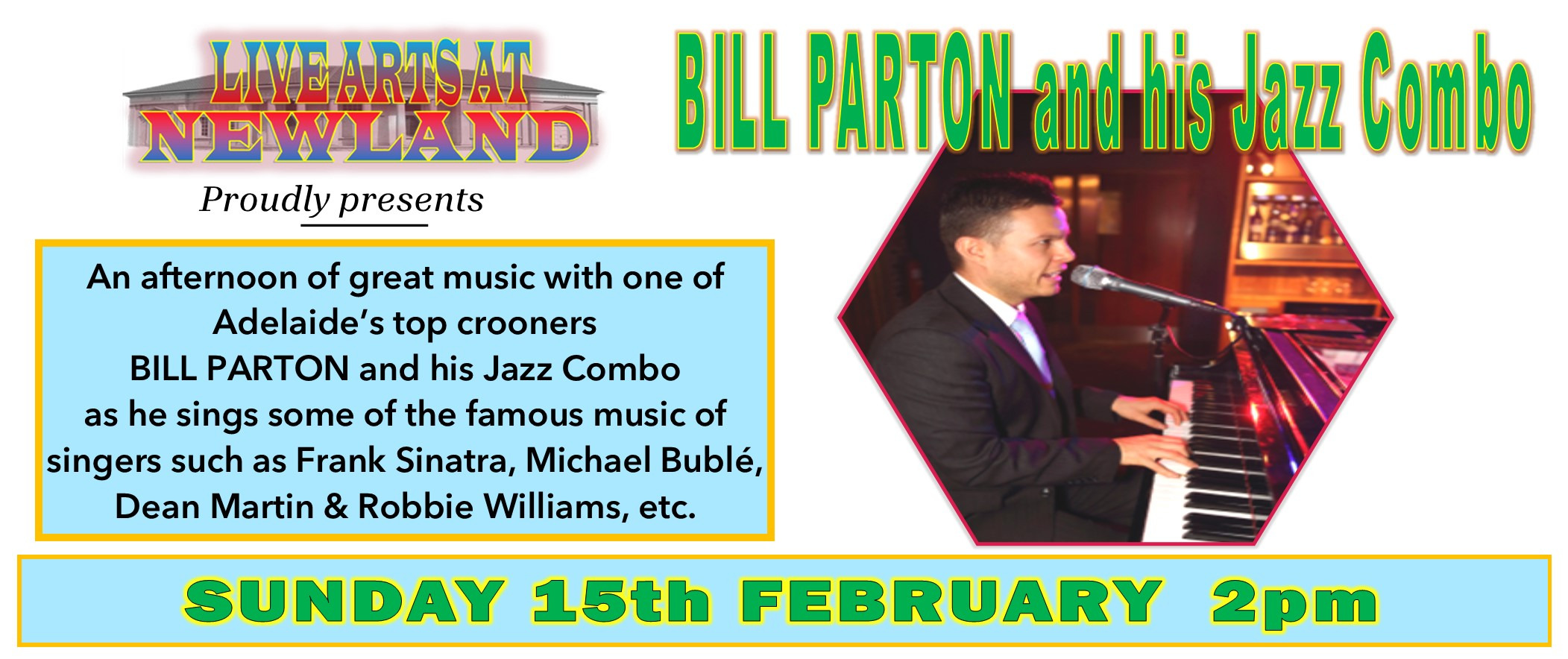 LIVE ARTS AT NEWLAND

Proudly presents

BILL PARTON and his Jazz Combo

An afternoon of great music with one of Adelaide's top crooners BILL PARTON and his Jazz Combo as he sings some of the famous music of singers such as Frank Sinatra, Michael Bublé, Dean Martin & Robbie Williams, etc.

SUNDAY 15th FEBRUARY 2pm